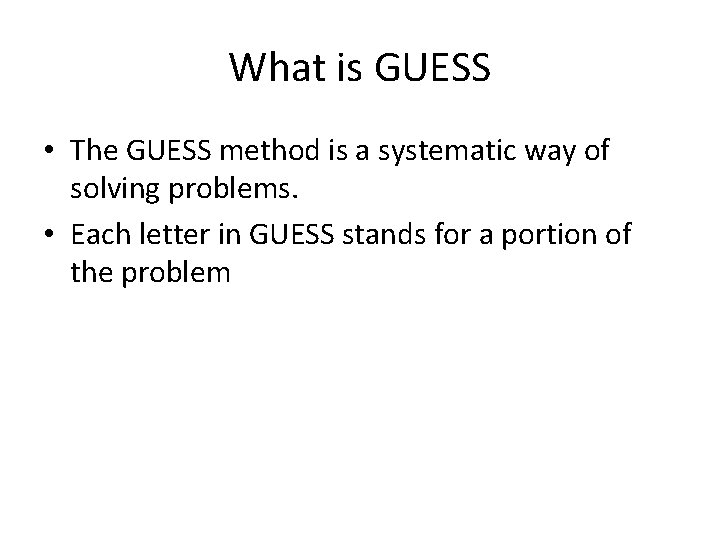 What is GUESS

• The GUESS method is a systematic way of solving problems.

• Each letter in GUESS stands for a portion of the problem